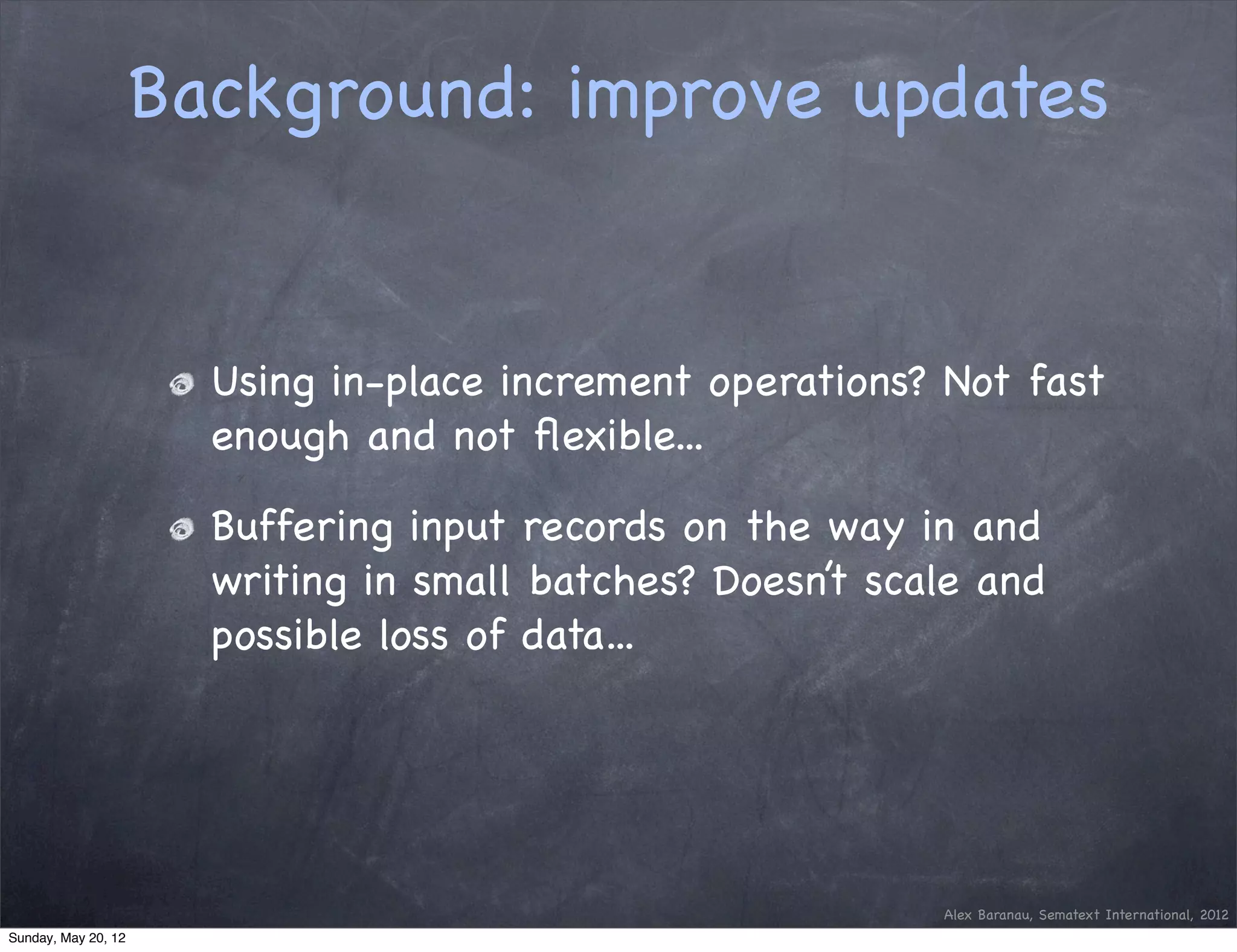 Background: improve updates

Using in-place increment operations? Not fast enough and not flexible...

Buffering input records on the way in and writing in small batches? Doesn't scale and possible loss of data...

Alex Baranau, Sematext International, 2012

Sunday, May 20, 12